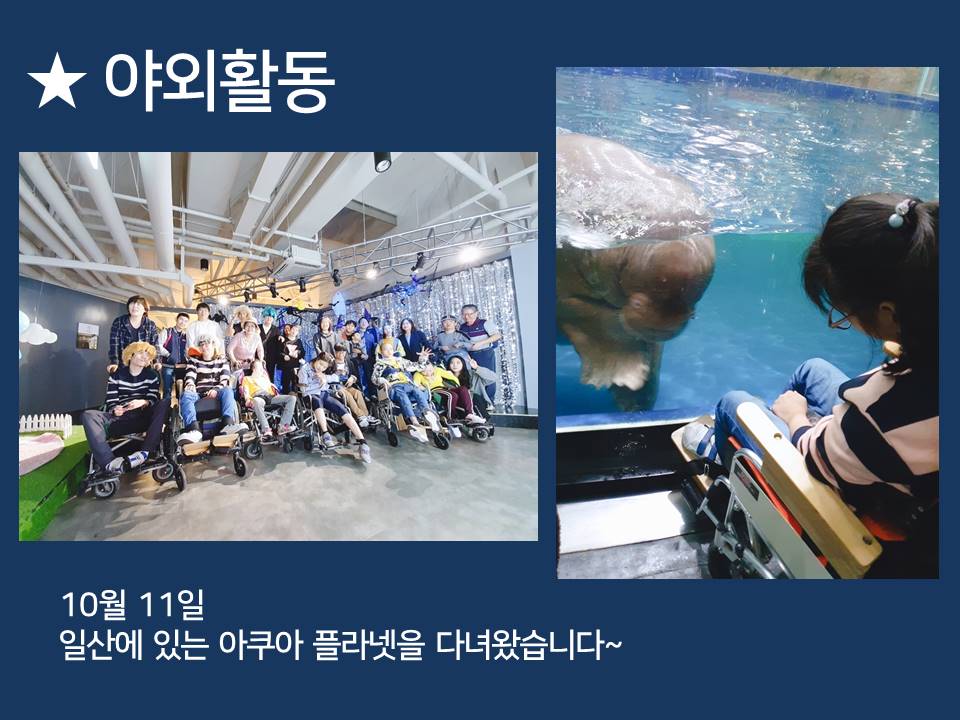 ★ 야외활동

10월 11일
일산에 있는 아쿠아 플라넷을 다녀왔습니다~